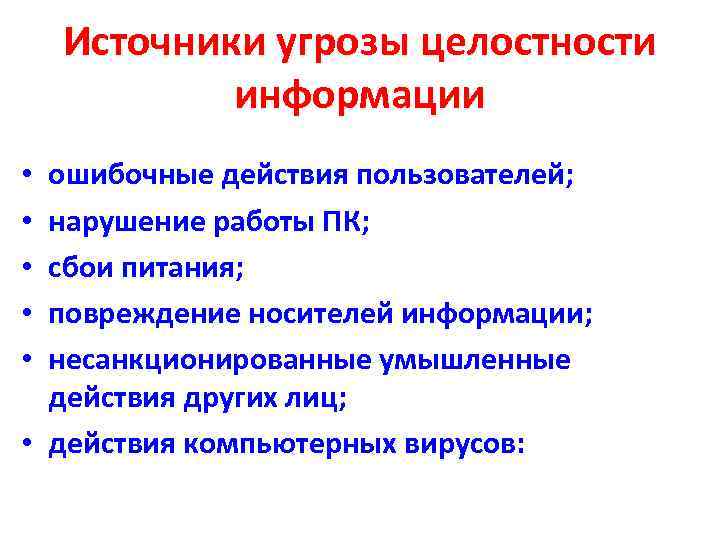 Источники угрозы целостности информации

• ошибочные действия пользователей;
• нарушение работы ПК;
• сбои питания;
• повреждение носителей информации;
• несанкционированные умышленные действия других лиц;
• действия компьютерных вирусов: